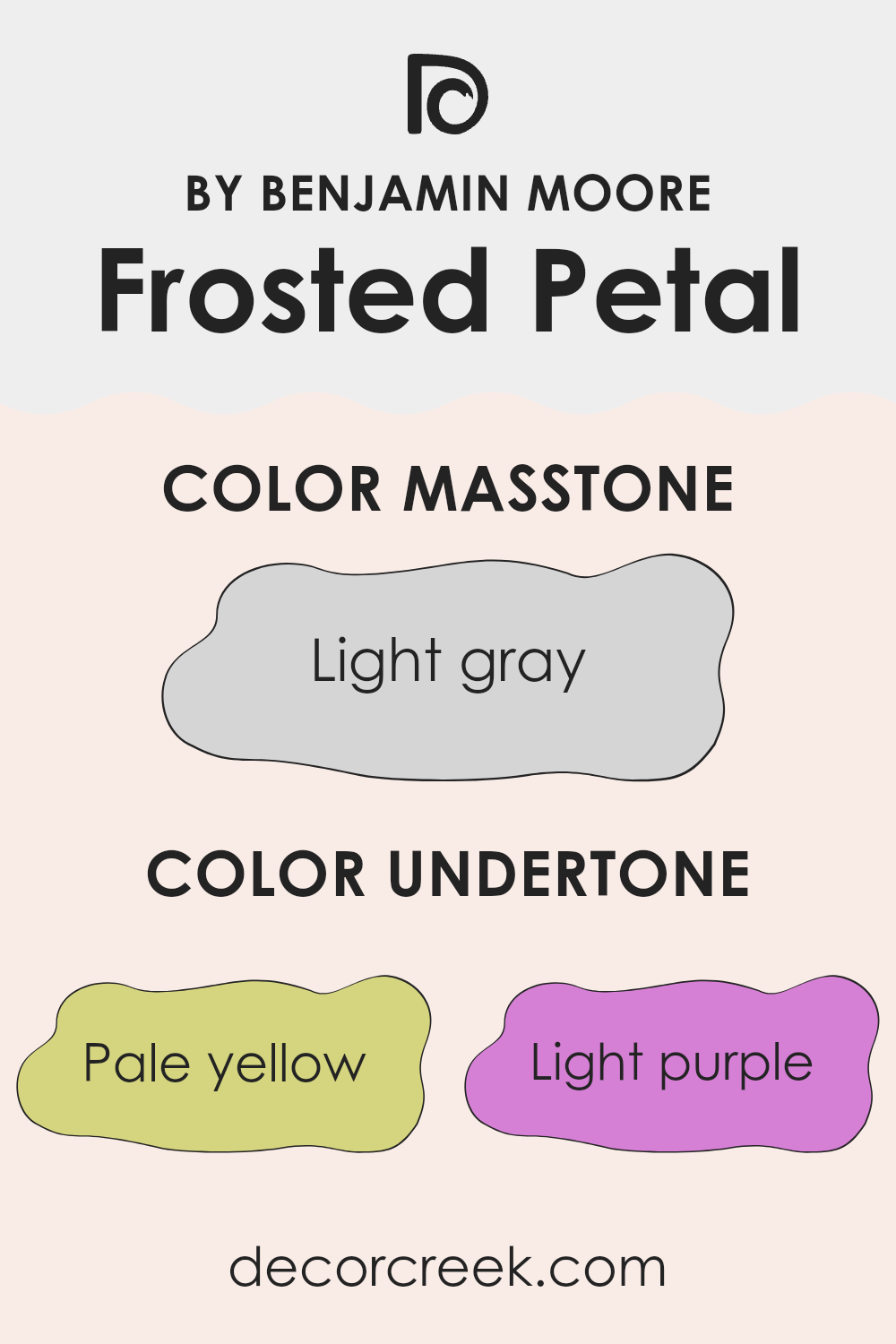 BY BENJAMIN MOORE
Frosted Petal

COLOR MASSTONE

Light gray

COLOR UNDERTONE

Pale yellow

Light purple

decorcreek.com